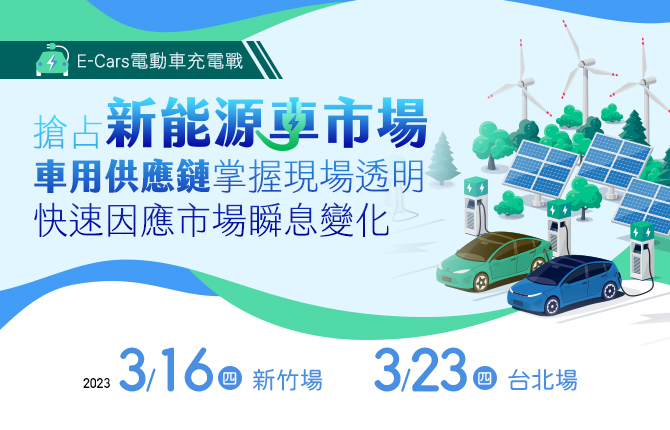 E-Cars電動車充電戰

搶占新能源車市場
車用供應鏈掌握現場透明
快速因應市場瞬息變化

2023 3/16 四 新竹場 3/23 四 台北場